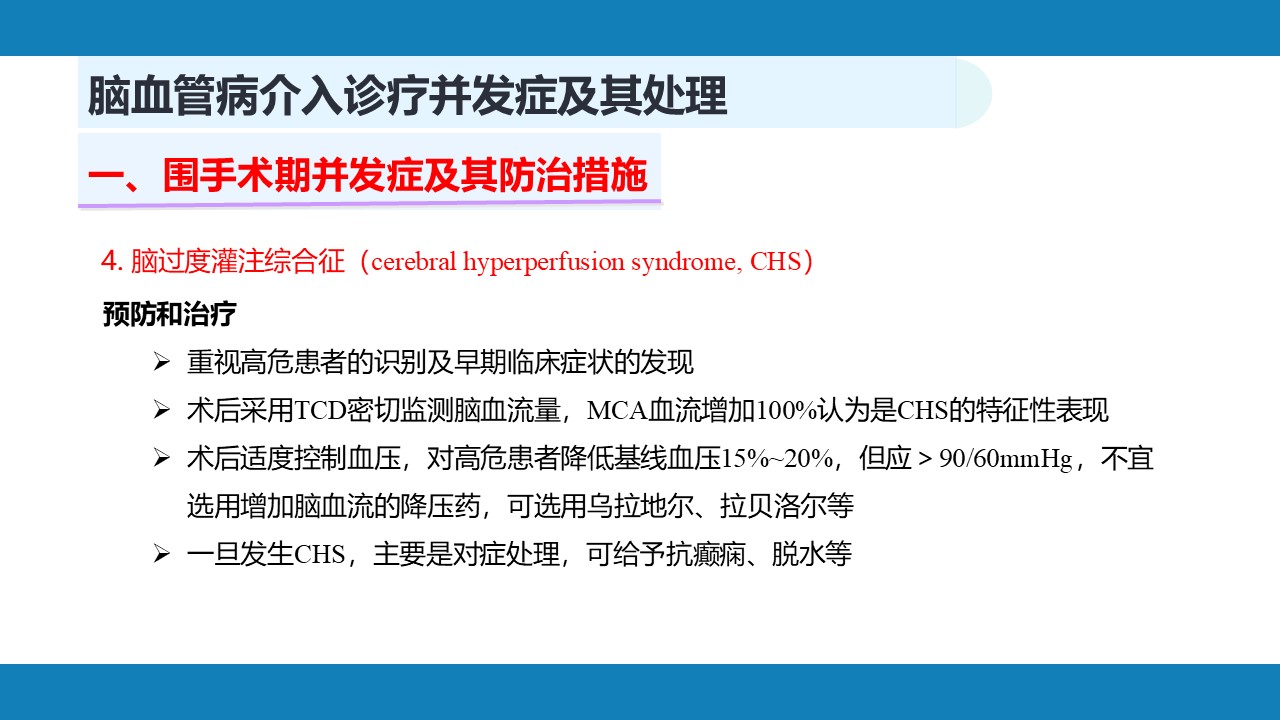 脑血管病介入诊疗并发症及其处理

一、围手术期并发症及其防治措施

4. 脑过度灌注综合征（cerebral hyperperfusion syndrome, CHS）

预防和治疗

➢ 重视高危患者的识别及早期临床症状的发现

➢ 术后采用TCD密切监测脑血流量，MCA血流增加100%认为是CHS的特征性表现

➢ 术后适度控制血压，对高危患者降低基线血压15%~20%，但应＞90/60mmHg，不宜选用增加脑血流的降压药，可选用乌拉地尔、拉贝洛尔等

➢ 一旦发生CHS，主要是对症处理，可给予抗癫痫、脱水等